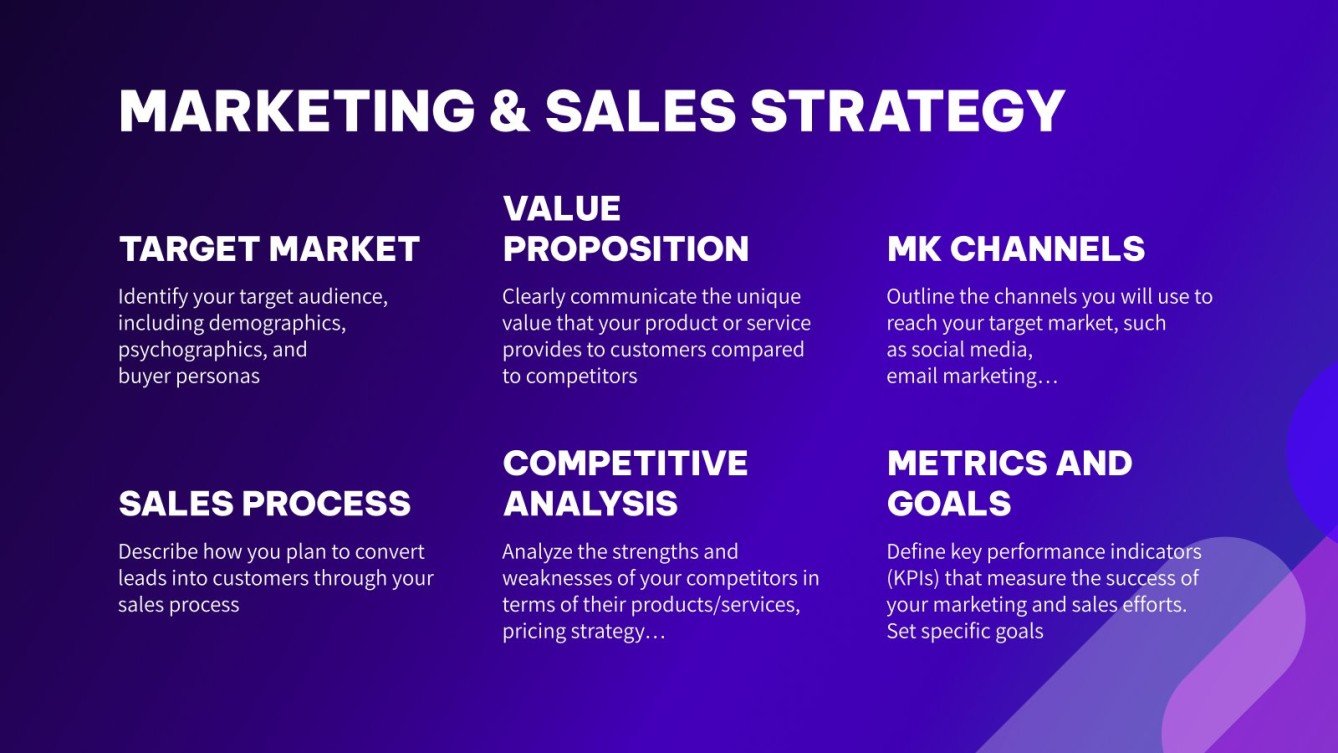 MARKETING & SALES STRATEGY

TARGET MARKET

Identify your target audience, including demographics, psychographics, and buyer personas

VALUE PROPOSITION

Clearly communicate the unique value that your product or service provides to customers compared to competitors

MK CHANNELS

Outline the channels you will use to reach your target market, such as social media, email marketing…

SALES PROCESS

Describe how you plan to convert leads into customers through your sales process

COMPETITIVE ANALYSIS

Analyze the strengths and weaknesses of your competitors in terms of their products/services, pricing strategy…

METRICS AND GOALS

Define key performance indicators (KPIs) that measure the success of your marketing and sales efforts. Set specific goals